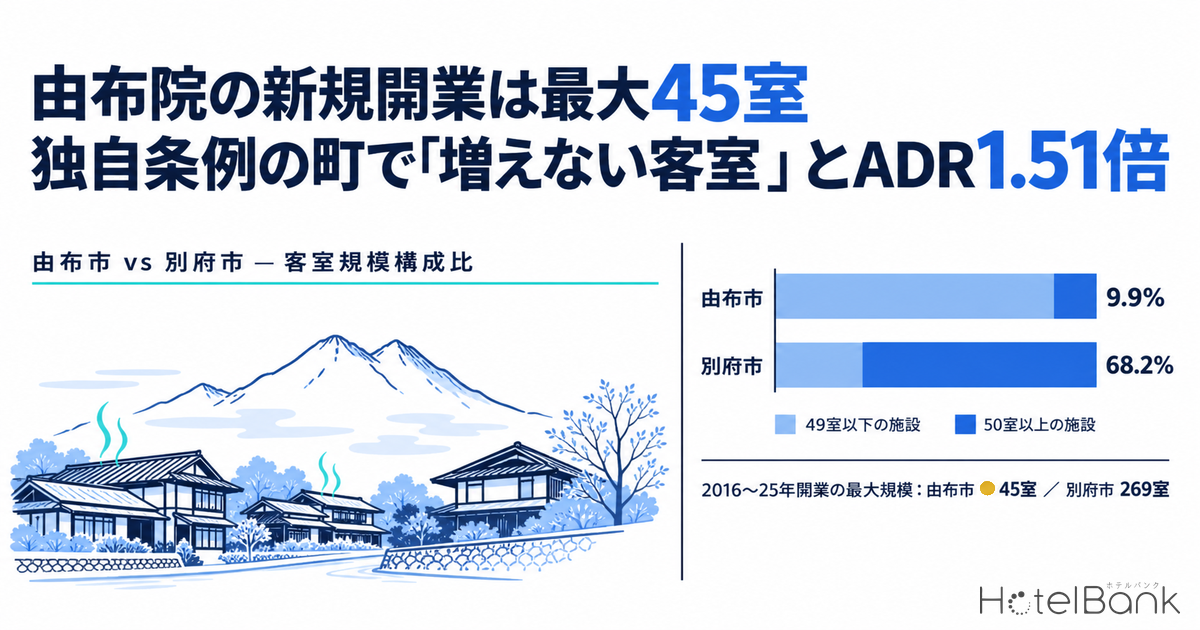 由布院の新規開業は最大45室
独自条例の町で「増えない客室」とADR1.51倍

由布市 vs 別府市 ― 客室規模構成比

由布市 9.9%
別府市 68.2%

49室以下の施設　50室以上の施設

2016～25年開業の最大規模：由布市 45室 ／ 別府市 269室

ホテルバンク
HotelBank